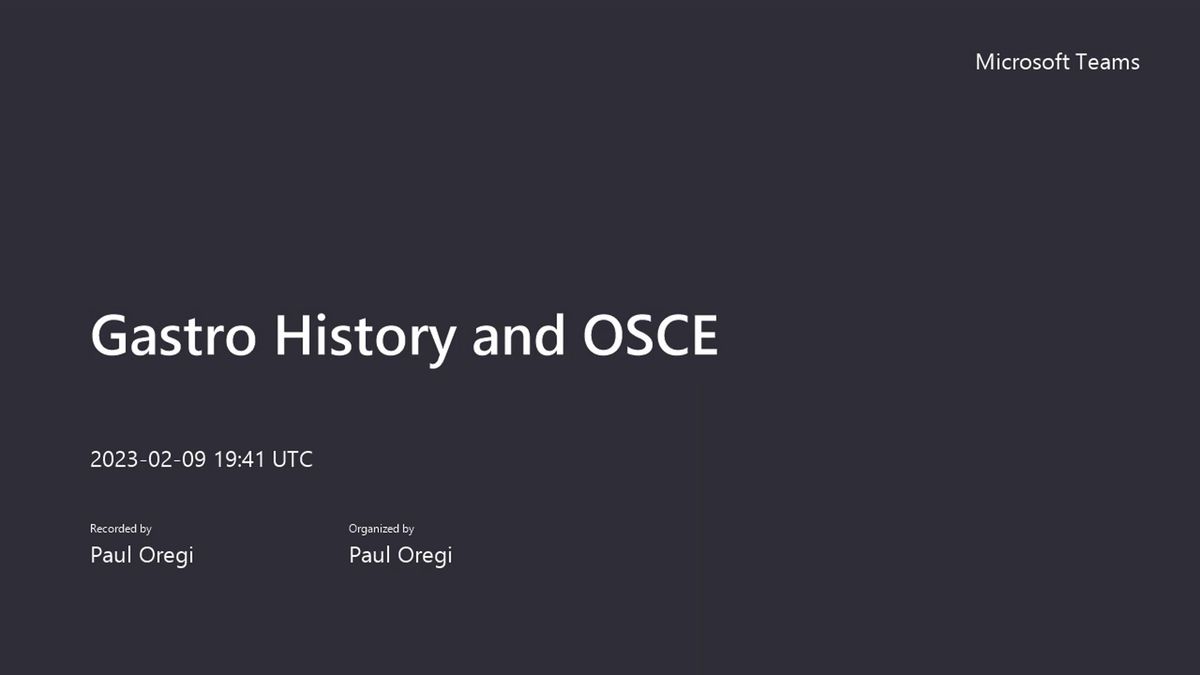 Microsoft Teams

Gastro History and OSCE

2023-02-09 19:41 UTC

Recorded by
Paul Oregi

Organized by
Paul Oregi